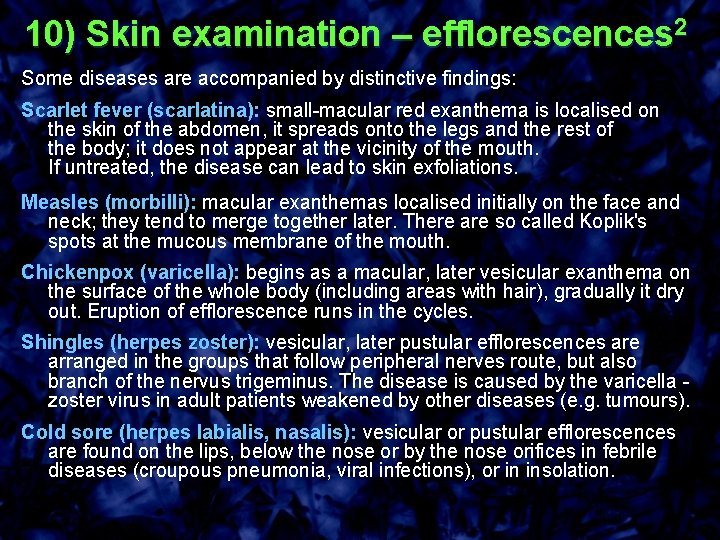 10) Skin examination – efflorescences$^2$

Some diseases are accompanied by distinctive findings:

Scarlet fever (scarlatina): small-macular red exanthema is localised on the skin of the abdomen, it spreads onto the legs and the rest of the body; it does not appear at the vicinity of the mouth. If untreated, the disease can lead to skin exfoliations.

Measles (morbilli): macular exanthemas localised initially on the face and neck; they tend to merge together later. There are so called Koplik's spots at the mucous membrane of the mouth.

Chickenpox (varicella): begins as a macular, later vesicular exanthema on the surface of the whole body (including areas with hair), gradually it dry out. Eruption of efflorescence runs in the cycles.

Shingles (herpes zoster): vesicular, later pustular efflorescences are arranged in the groups that follow peripheral nerves route, but also branch of the nervus trigeminus. The disease is caused by the varicella - zoster virus in adult patients weakened by other diseases (e.g. tumours).

Cold sore (herpes labialis, nasalis): vesicular or pustular efflorescences are found on the lips, below the nose or by the nose orifices in febrile diseases (croupous pneumonia, viral infections), or in insolation.